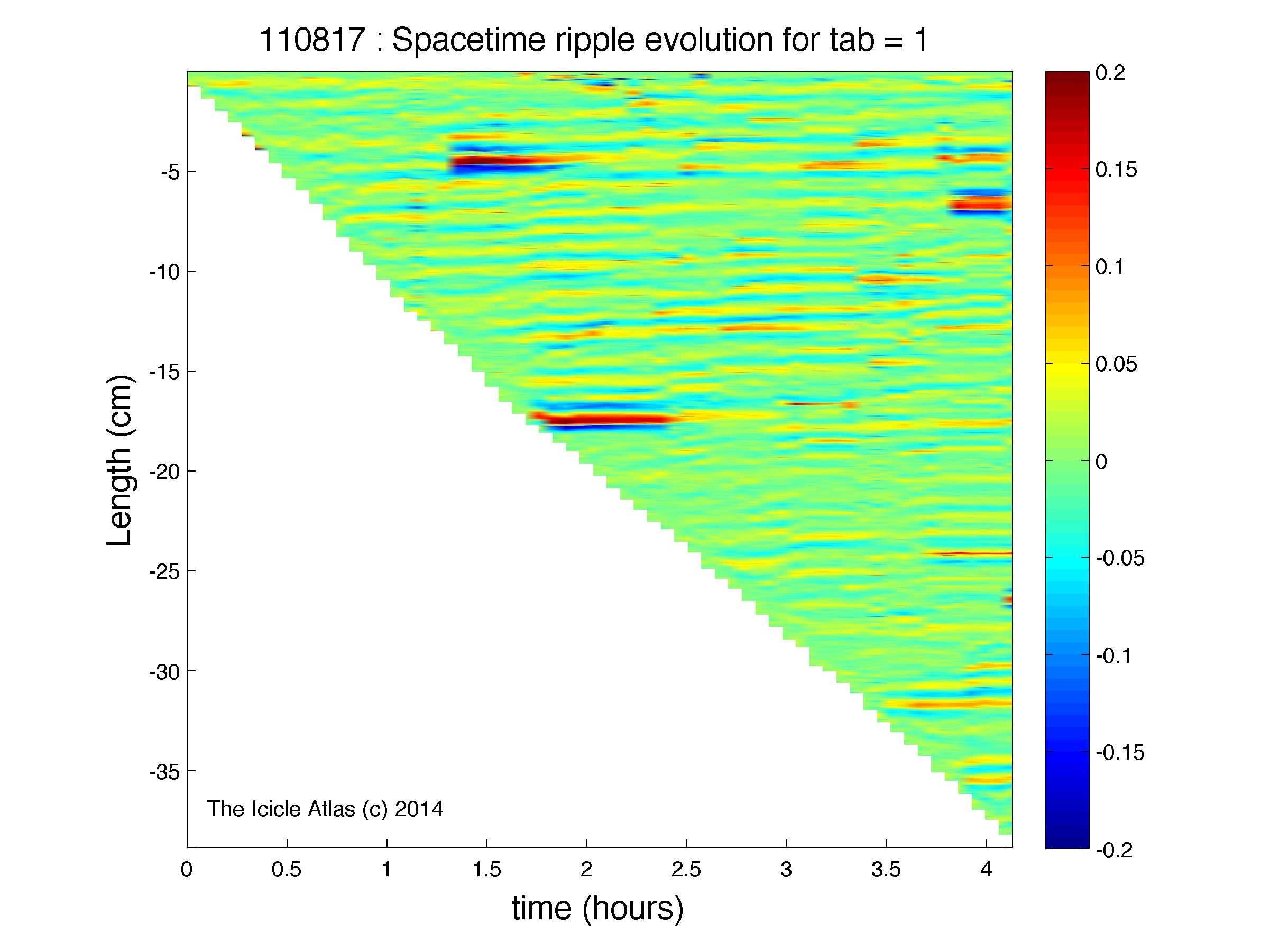 110817 : Spacetime ripple evolution for tab = 1

Length (cm)

-5
-10
-15
-20
-25
-30
-35

The Icicle Atlas (c) 2014

0
0.5
1
1.5
2
2.5
3
3.5
4

time (hours)

0.2
0.15
0.1
0.05
0
-0.05
-0.1
-0.15
-0.2